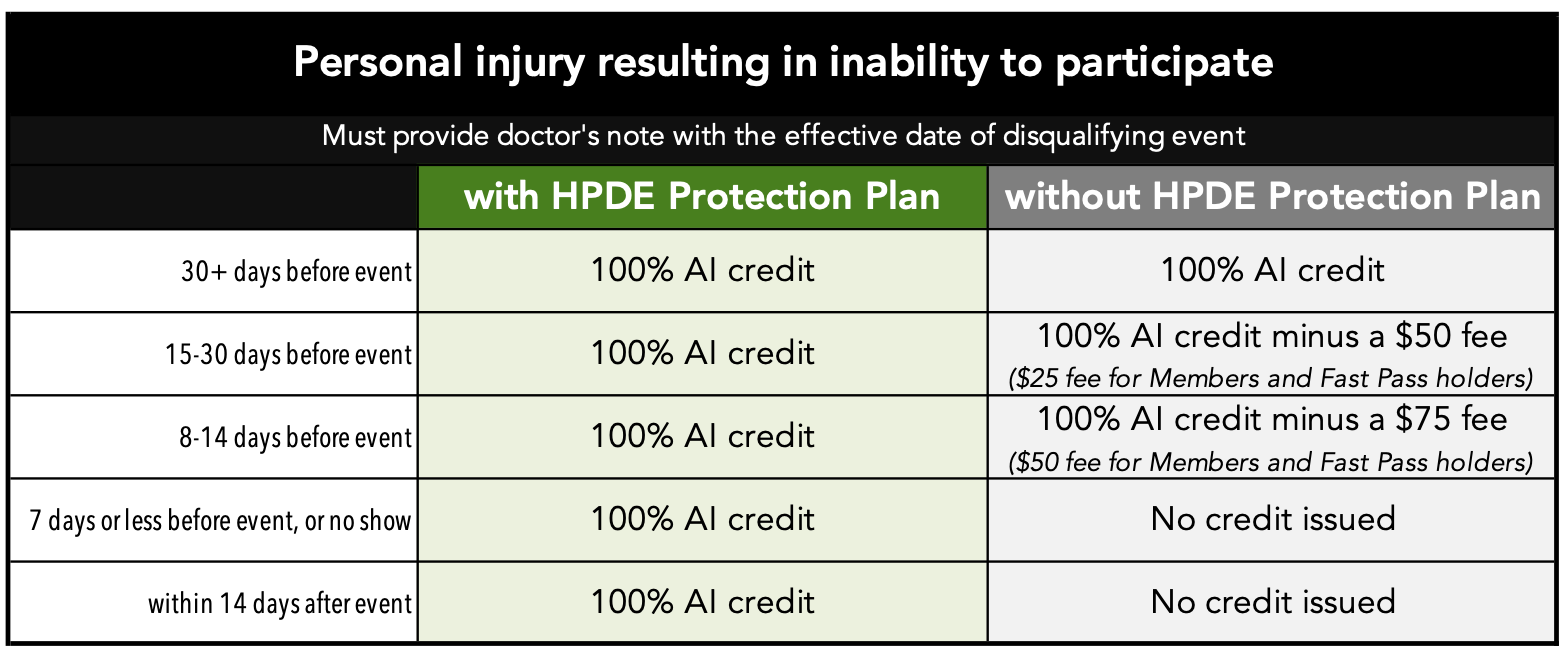 Personal injury resulting in inability to participate

Must provide doctor's note with the effective date of disqualifying event

| | with HPDE Protection Plan | without HPDE Protection Plan |
|---|---|---|
| 30+ days before event | 100% AI credit | 100% AI credit |
| 15-30 days before event | 100% AI credit | 100% AI credit minus a \$50 fee (\$25 fee for Members and Fast Pass holders) |
| 8-14 days before event | 100% AI credit | 100% AI credit minus a \$75 fee (\$50 fee for Members and Fast Pass holders) |
| 7 days or less before event, or no show | 100% AI credit | No credit issued |
| within 14 days after event | 100% AI credit | No credit issued |